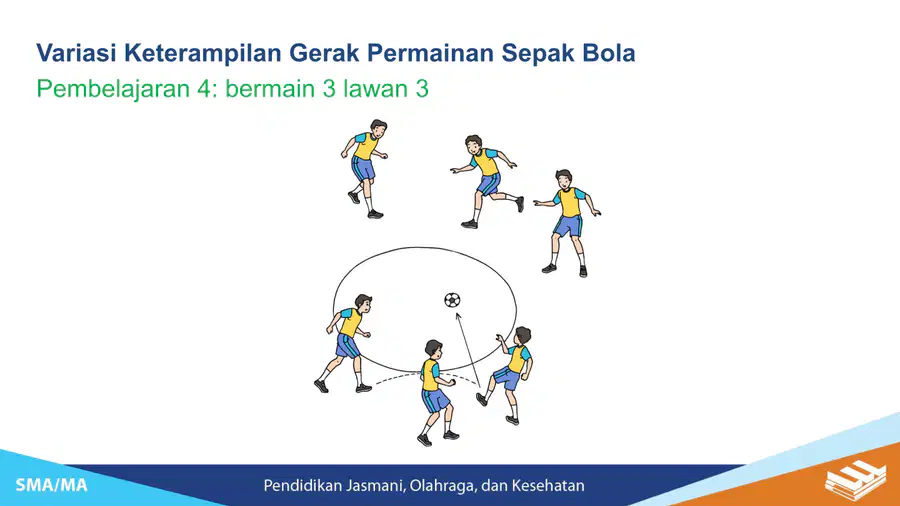 Variasi Keterampilan Gerak Permainan Sepak Bola
Pembelajaran 4: bermain 3 lawan 3

SMA/MA
Pendidikan Jasmani, Olahraga, dan Kesehatan